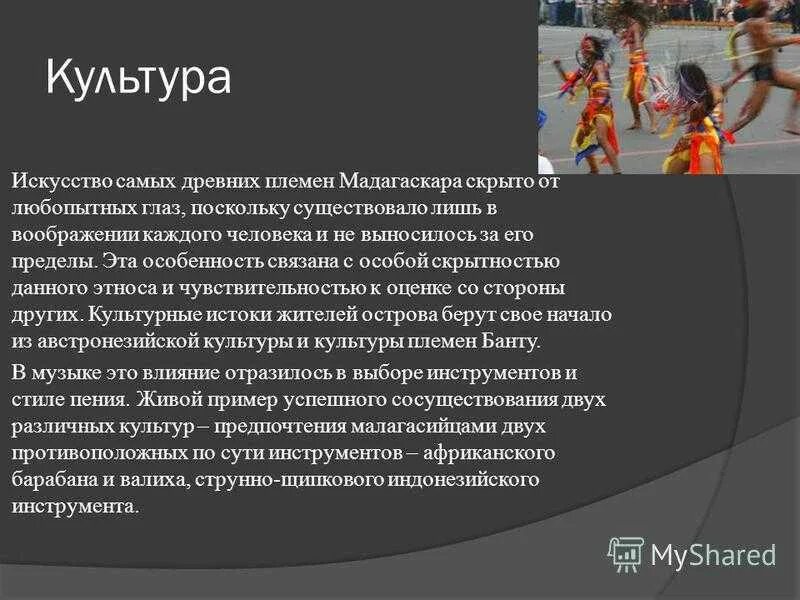 Культура

Искусство самых древних племен Мадагаскара скрыто от любопытных глаз, поскольку существовало лишь в воображении каждого человека и не выносилось за его пределы. Эта особенность связана с особой скрытностью данного этноса и чувствительностью к оценке со стороны других. Культурные истоки жителей острова берут свое начало из австронезийской культуры и культуры племен Банту.

В музыке это влияние отразилось в выборе инструментов и стиле пения. Живой пример успешного сосуществования двух различных культур – предпочтения малагасийцами двух противоположных по сути инструментов – африканского барабана и валиха, струнно-щипкового индонезийского инструмента.

MyShared